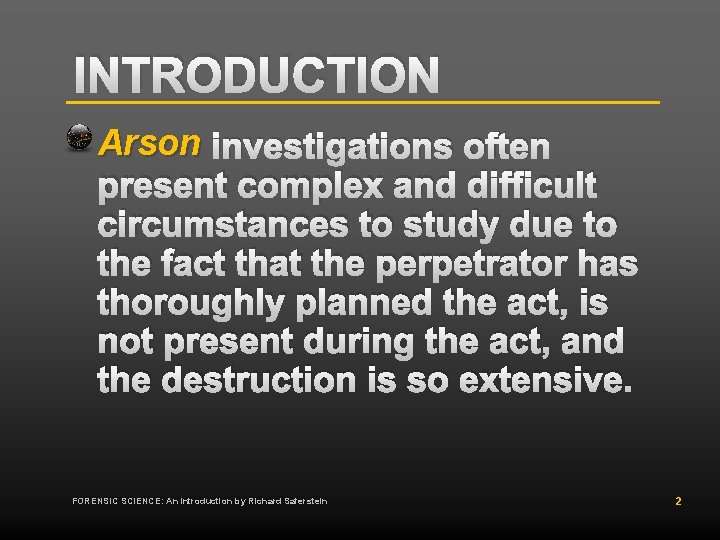 INTRODUCTION

Arson investigations often present complex and difficult circumstances to study due to the fact that the perpetrator has thoroughly planned the act, is not present during the act, and the destruction is so extensive.

FORENSIC SCIENCE: An Introduction by Richard Saferstein

2